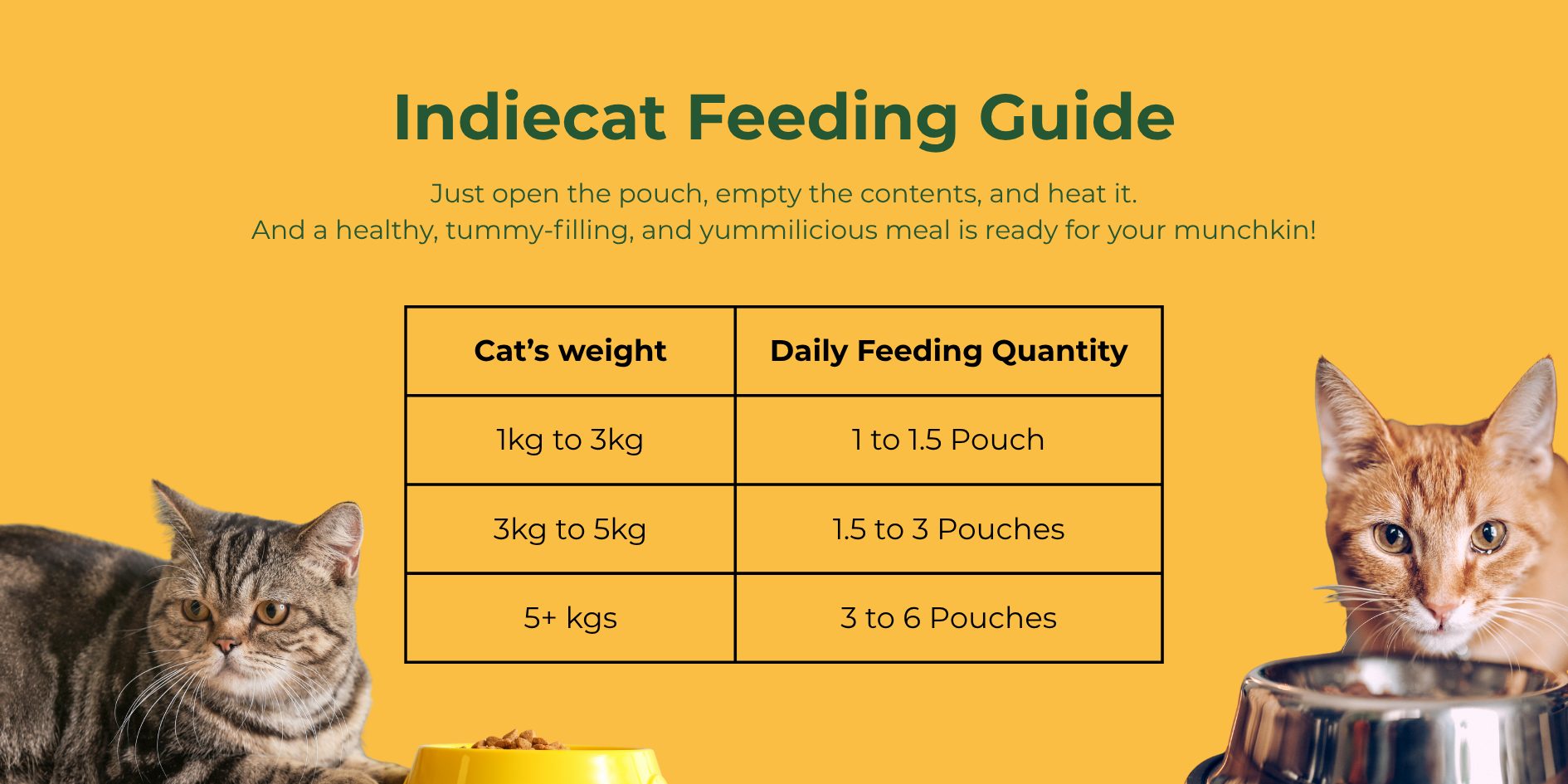 Indiecat Feeding Guide

Just open the pouch, empty the contents, and heat it.
And a healthy, tummy-filling, and yummilicious meal is ready for your munchkin!

| Cat's weight | Daily Feeding Quantity |
|---|---|
| 1kg to 3kg | 1 to 1.5 Pouch |
| 3kg to 5kg | 1.5 to 3 Pouches |
| 5+ kgs | 3 to 6 Pouches |